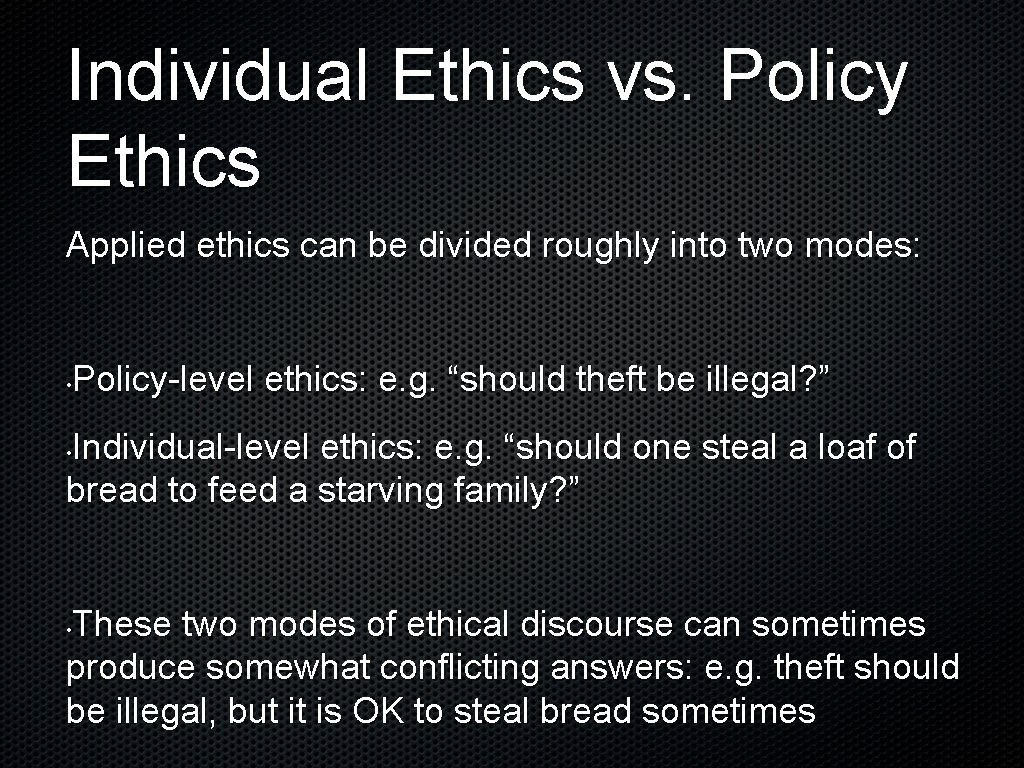 Individual Ethics vs. Policy Ethics

Applied ethics can be divided roughly into two modes:

• Policy-level ethics: e.g. “should theft be illegal?”

• Individual-level ethics: e.g. “should one steal a loaf of bread to feed a starving family?”

• These two modes of ethical discourse can sometimes produce somewhat conflicting answers: e.g. theft should be illegal, but it is OK to steal bread sometimes